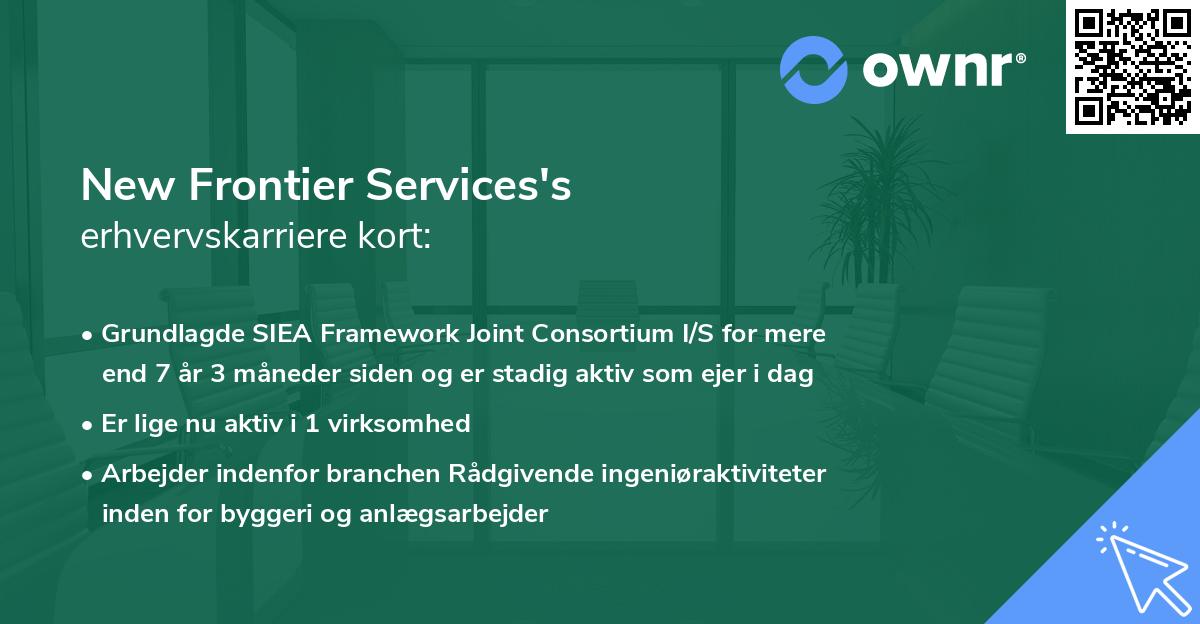 ownr®

New Frontier Services's
erhvervskarriere kort:

• Grundlagde SIEA Framework Joint Consortium I/S for mere end 7 år 3 måneder siden og er stadig aktiv som ejer i dag
• Er lige nu aktiv i 1 virksomhed
• Arbejder indenfor branchen Rådgivende ingeniøraktiviteter inden for byggeri og anlægsarbejder